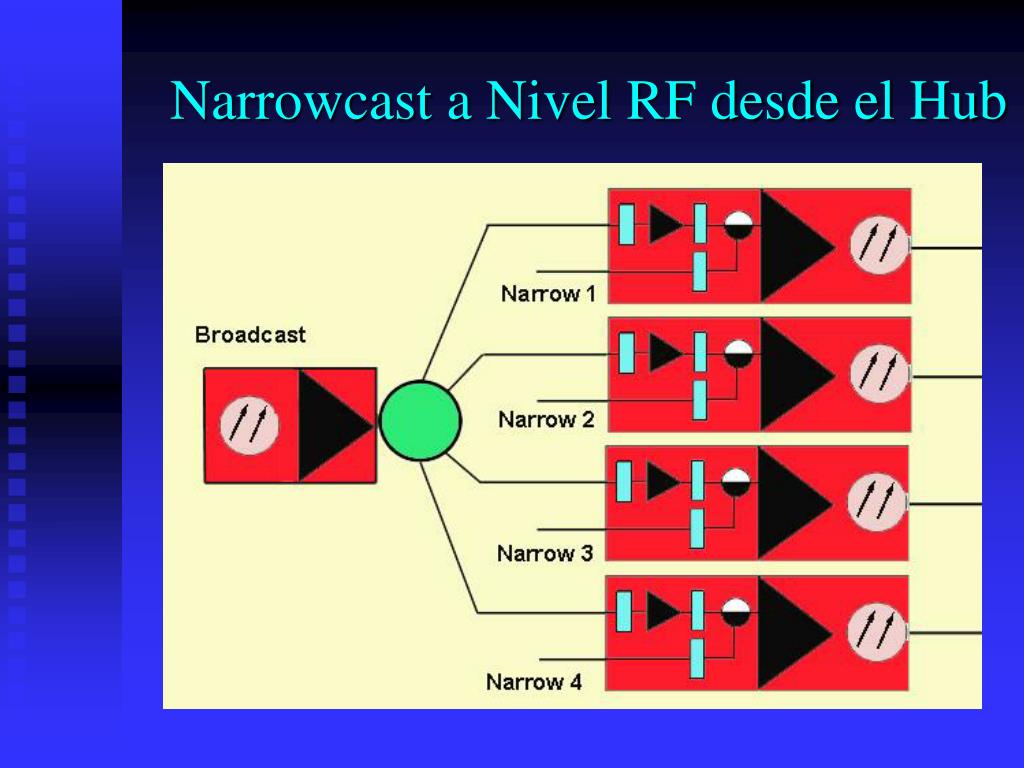 Narrowcast a Nivel RF desde el Hub

Broadcast

Narrow 1

Narrow 2

Narrow 3

Narrow 4